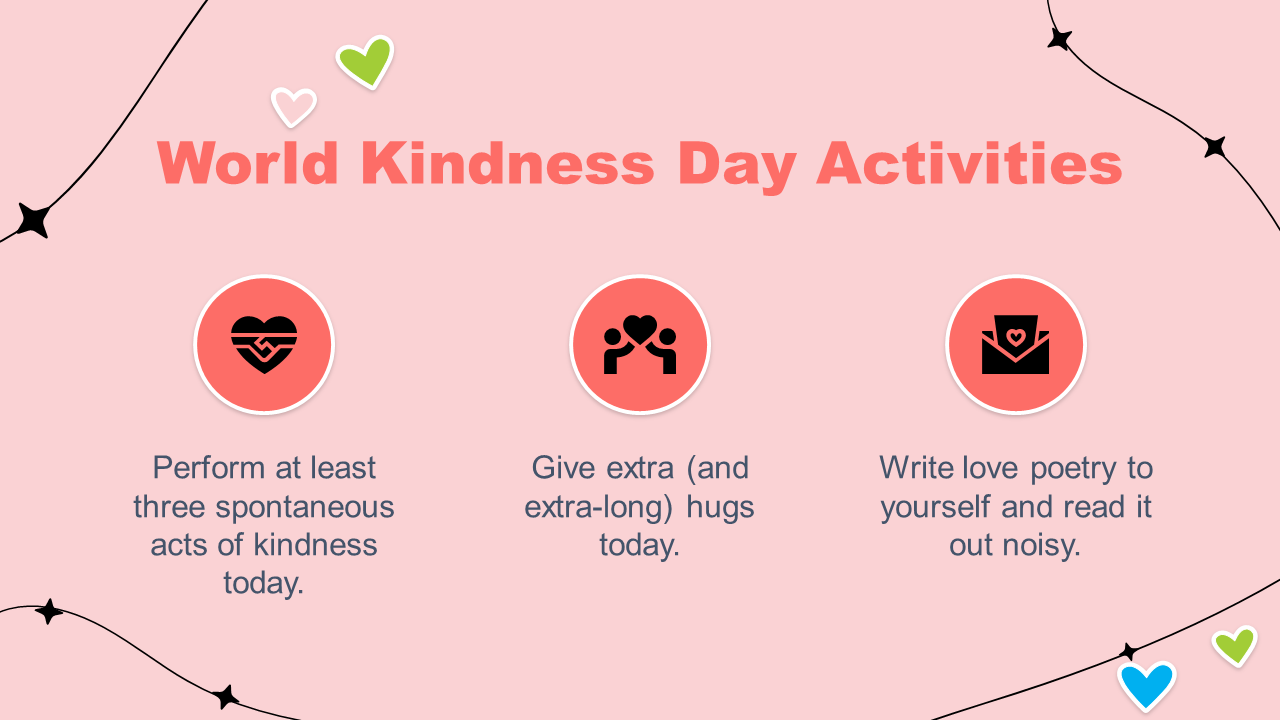 World Kindness Day Activities

Perform at least three spontaneous acts of kindness today.

Give extra (and extra-long) hugs today.

Write love poetry to yourself and read it out noisy.